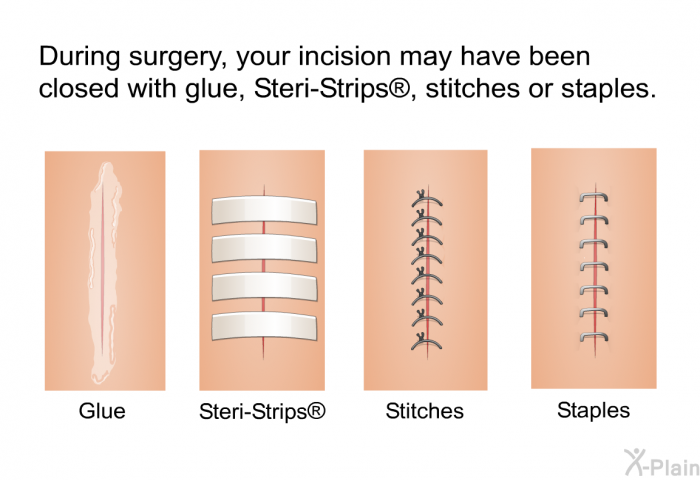 During surgery, your incision may have been closed with glue, Steri-Strips®, stitches or staples.

Glue

Steri-Strips®

Stitches

Staples

X-Plain